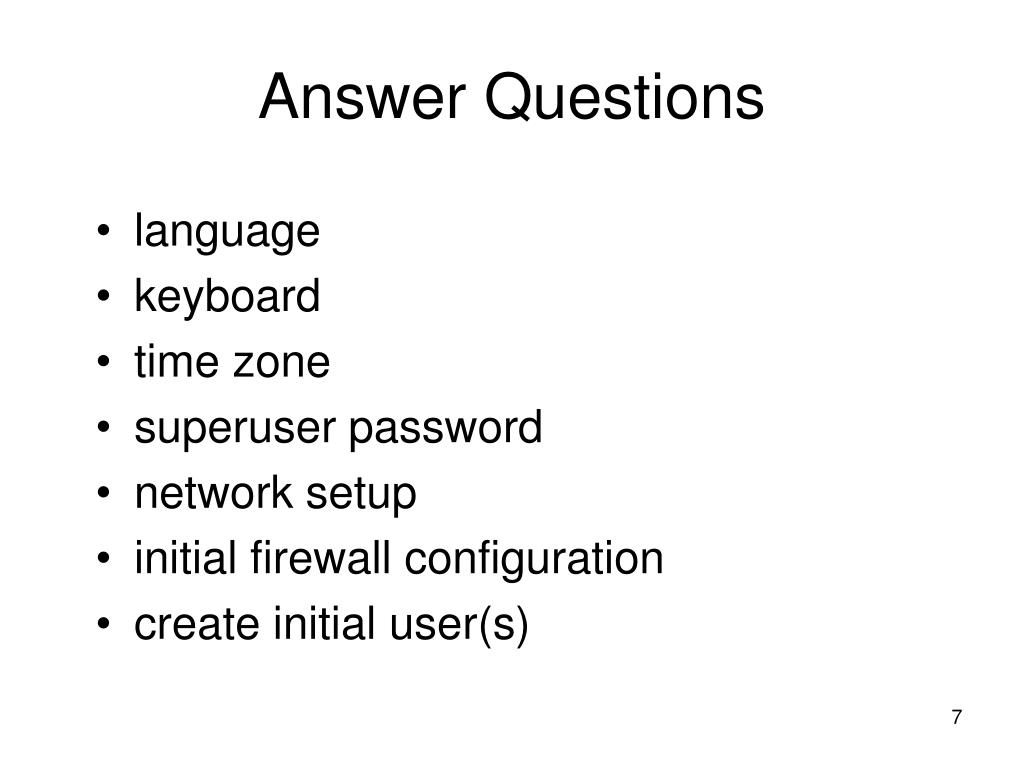 Answer Questions

• language
• keyboard
• time zone
• superuser password
• network setup
• initial firewall configuration
• create initial user(s)

7